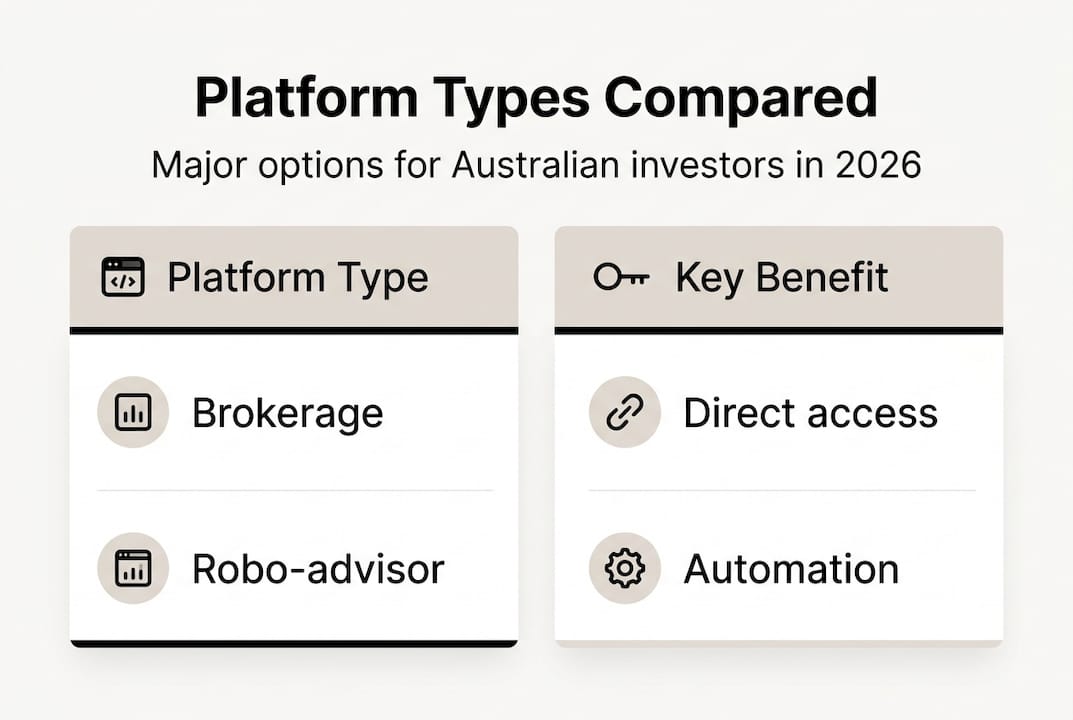 Platform Types Compared

Major options for Australian investors in 2026

| Platform Type | Key Benefit |
|---|---|
| Brokerage | Direct access |
| Robo-advisor | Automation |